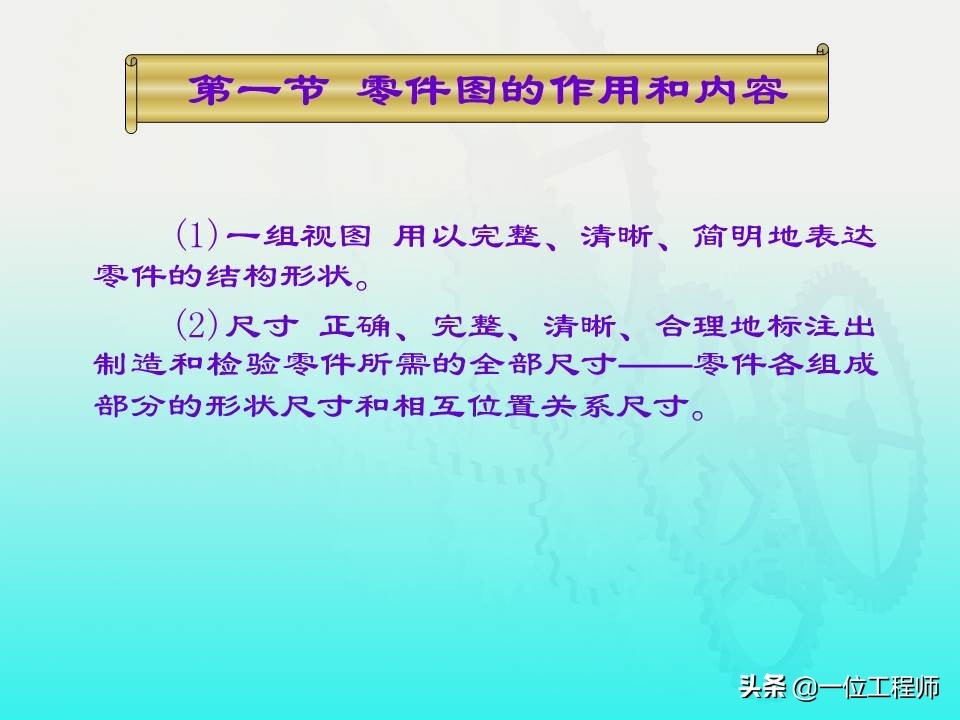 第一节 零件图的作用和内容

(1) 一组视图 用以完整、清晰、简明地表达零件的结构形状。

(2) 尺寸 正确、完整、清晰、合理地标注出制造和检验零件所需的全部尺寸——零件各组成部分的形状尺寸和相互位置关系尺寸。

头条 @一位工程师